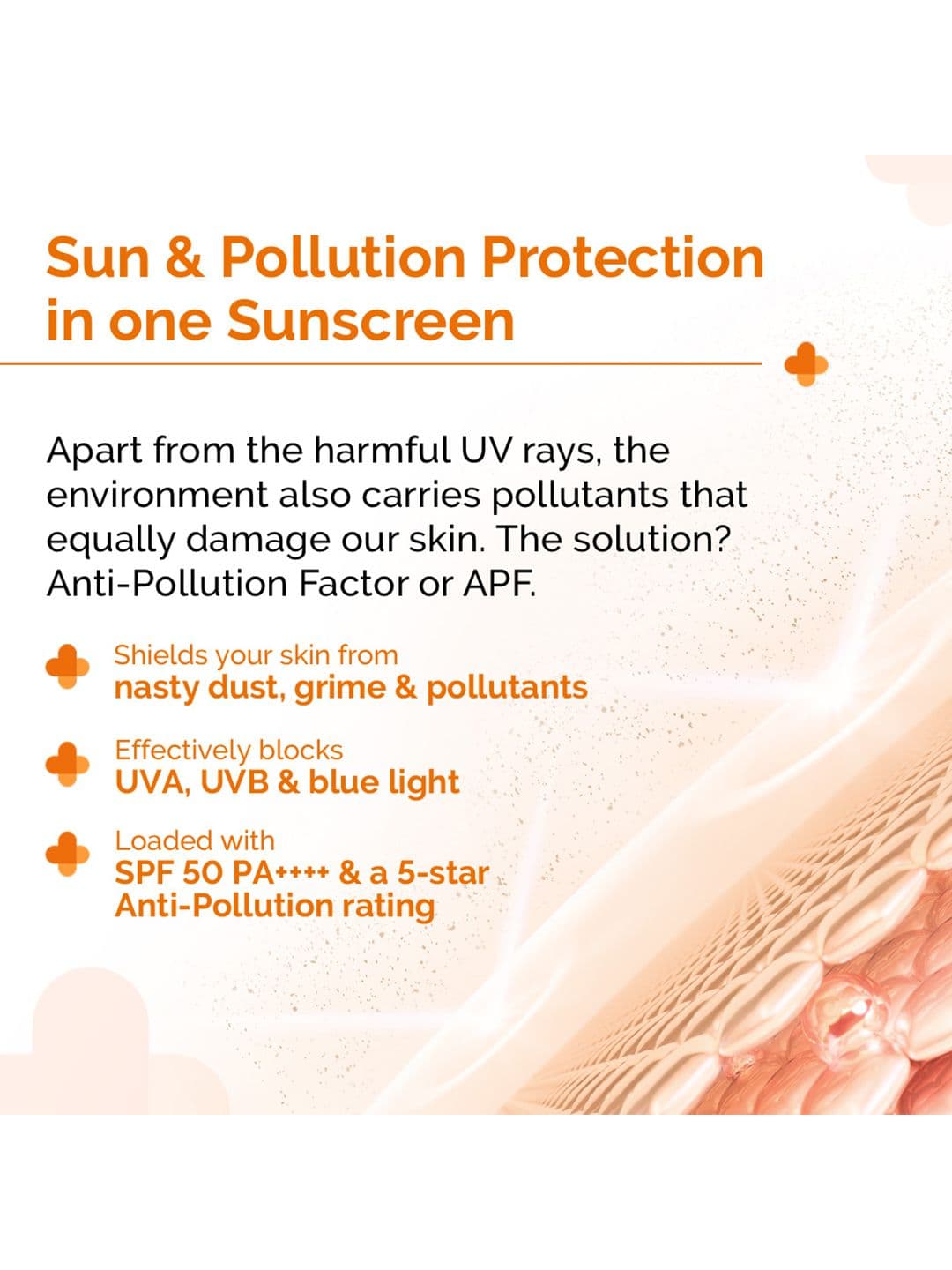 Sun & Pollution Protection in one Sunscreen

Apart from the harmful UV rays, the environment also carries pollutants that equally damage our skin. The solution? Anti-Pollution Factor or APF.

Shields your skin from
nasty dust, grime & pollutants

Effectively blocks
UVA, UVB & blue light

Loaded with
SPF 50 PA++++ & a 5-star Anti-Pollution rating